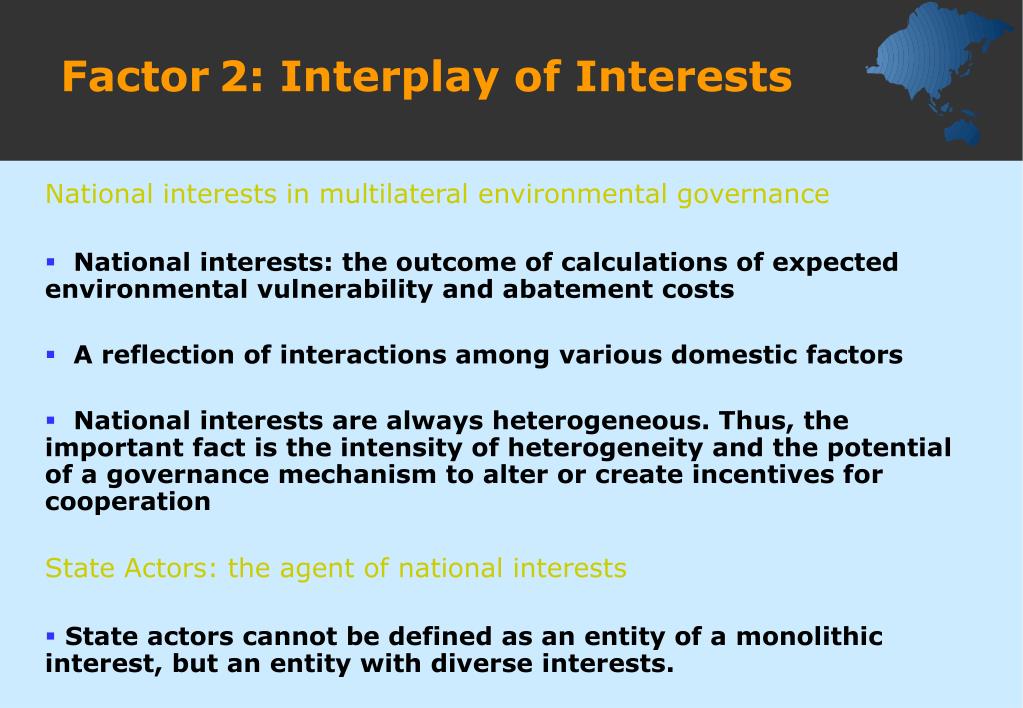 Factor 2: Interplay of Interests

National interests in multilateral environmental governance

▪ National interests: the outcome of calculations of expected environmental vulnerability and abatement costs

▪ A reflection of interactions among various domestic factors

▪ National interests are always heterogeneous. Thus, the important fact is the intensity of heterogeneity and the potential of a governance mechanism to alter or create incentives for cooperation

State Actors: the agent of national interests

▪ State actors cannot be defined as an entity of a monolithic interest, but an entity with diverse interests.